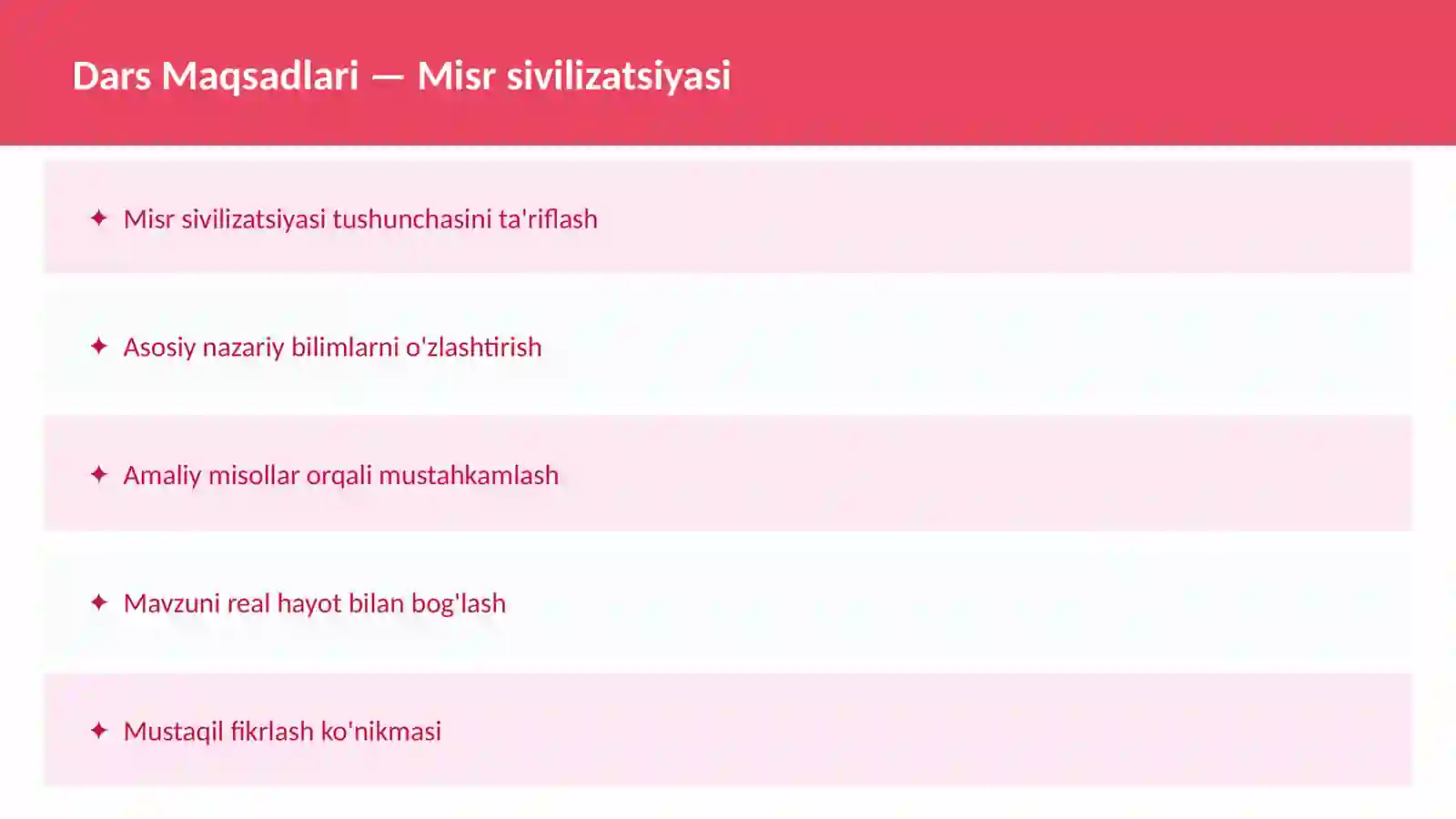 Dars Maqsadlari — Misr sivilizatsiyasi

✦ Misr sivilizatsiyasi tushunchasini ta'riflash

✦ Asosiy nazariy bilimlarni o'zlashtirish

✦ Amaliy misollar orqali mustahkamlash

✦ Mavzuni real hayot bilan bog'lash

✦ Mustaqil fikrlash ko'nikmasi